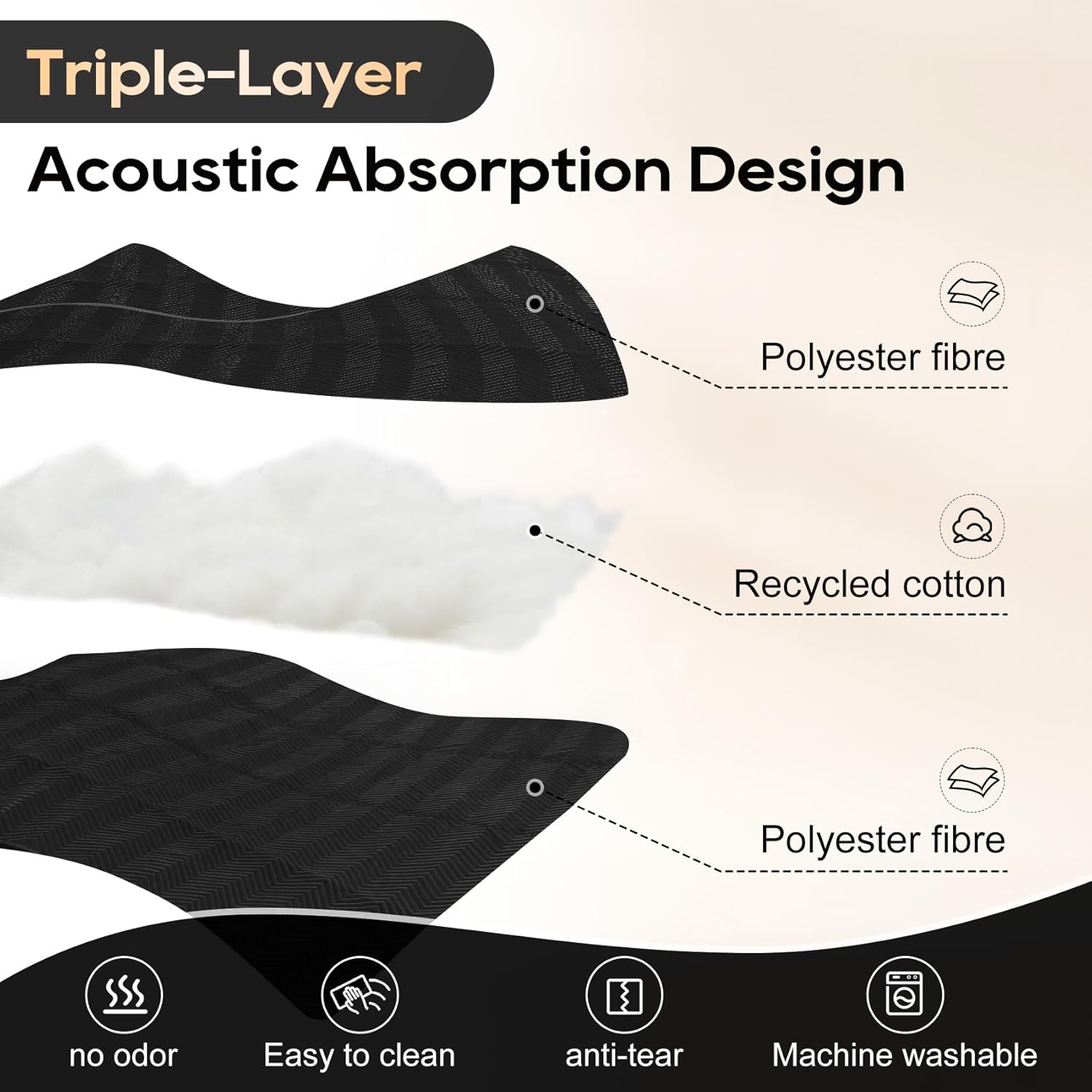 Triple-Layer
Acoustic Absorption Design

Polyester fibre

Recycled cotton

Polyester fibre

no odor

Easy to clean

anti-tear

Machine washable